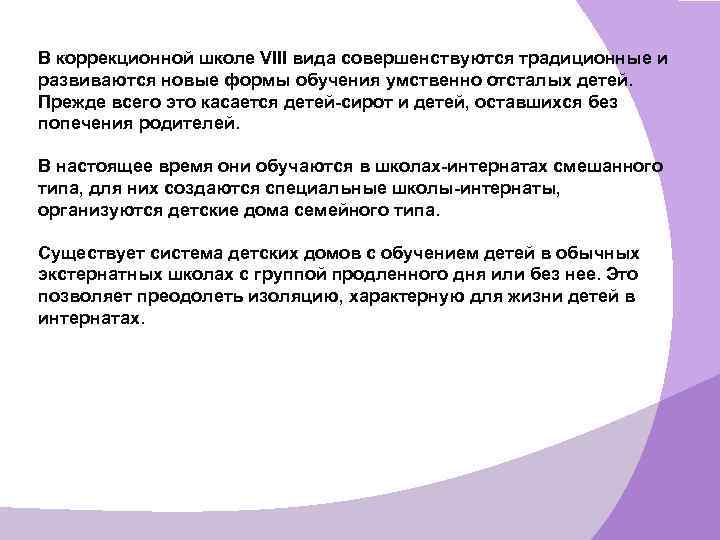 В коррекционной школе VIII вида совершенствуются традиционные и развиваются новые формы обучения умственно отсталых детей. Прежде всего это касается детей-сирот и детей, оставшихся без попечения родителей.

В настоящее время они обучаются в школах-интернатах смешанного типа, для них создаются специальные школы-интернаты, организуются детские дома семейного типа.

Существует система детских домов с обучением детей в обычных экстернатных школах с группой продленного дня или без нее. Это позволяет преодолеть изоляцию, характерную для жизни детей в интернатах.